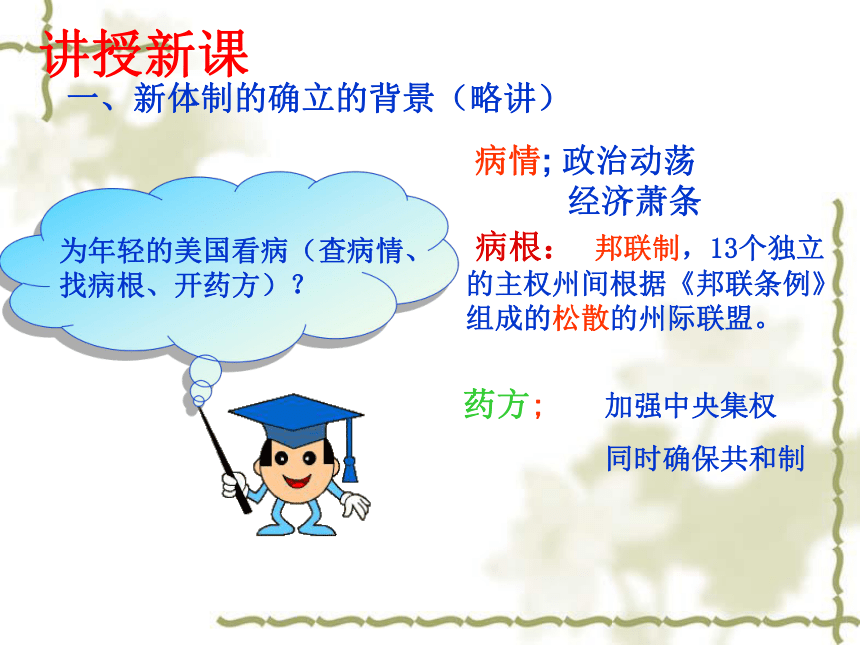 讲授新课

一、新体制的确立的背景（略讲）

为年轻的美国看病（查病情、找病根、开药方）？

病情; 政治动荡
经济萧条

病根： 邦联制，13个独立的主权州间根据《邦联条例》组成的松散的州际联盟。

药方; 加强中央集权
同时确保共和制